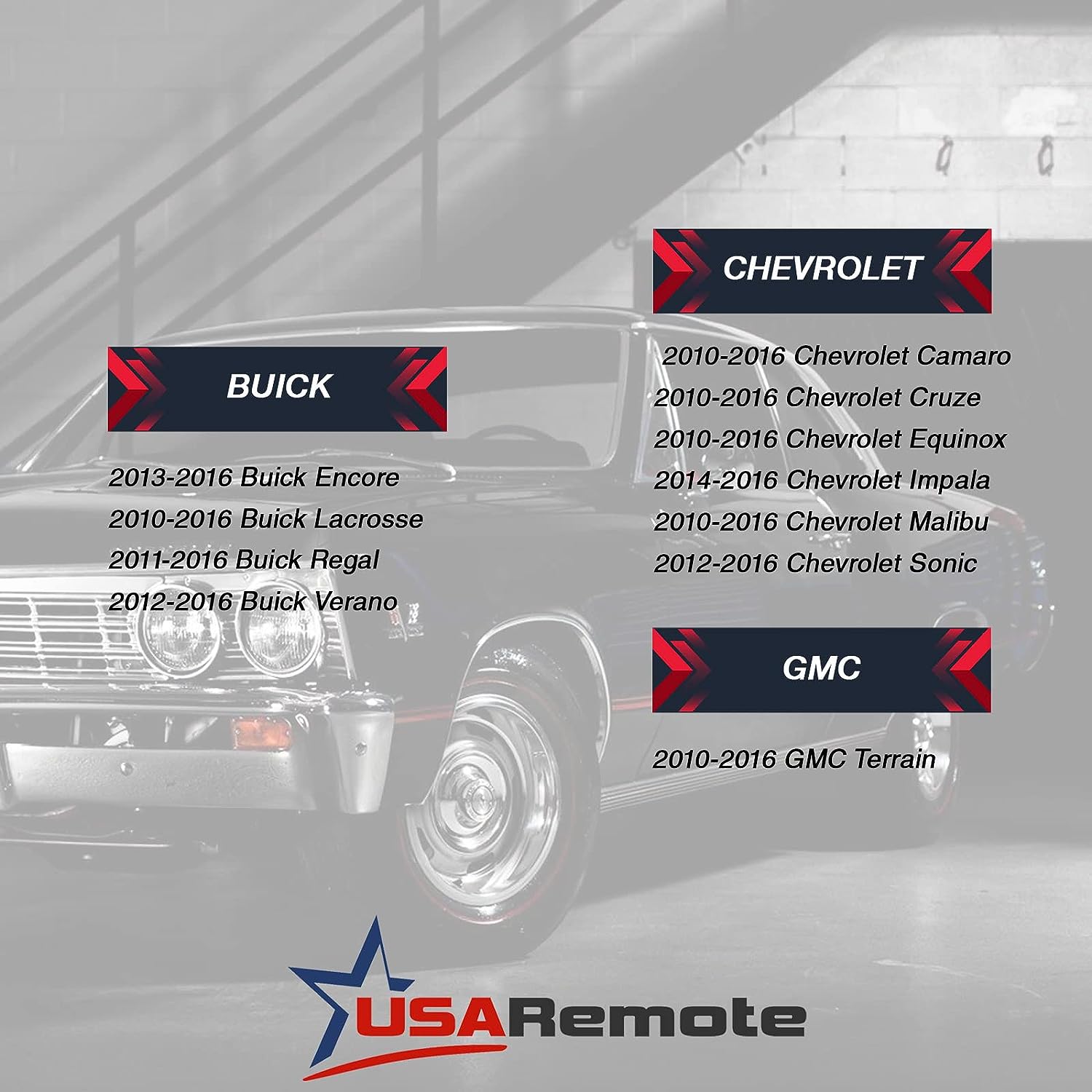 BUICK

2013-2016 Buick Encore
2010-2016 Buick Lacrosse
2011-2016 Buick Regal
2012-2016 Buick Verano

CHEVROLET

2010-2016 Chevrolet Camaro
2010-2016 Chevrolet Cruze
2010-2016 Chevrolet Equinox
2014-2016 Chevrolet Impala
2010-2016 Chevrolet Malibu
2012-2016 Chevrolet Sonic

GMC

2010-2016 GMC Terrain

USARemote